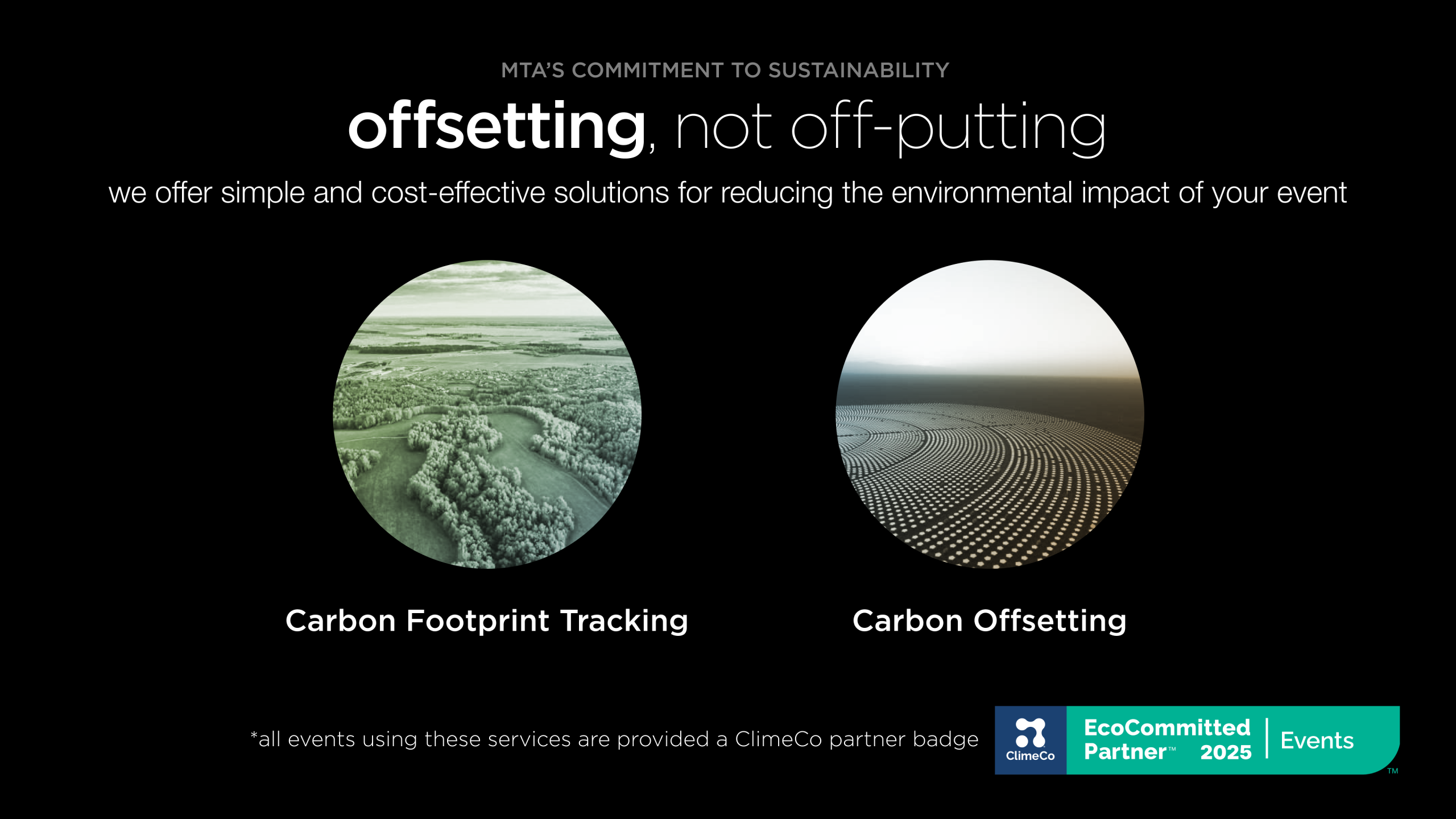 MTA'S COMMITMENT TO SUSTAINABILITY

offsetting, not off-putting

we offer simple and cost-effective solutions for reducing the environmental impact of your event

Carbon Footprint Tracking

Carbon Offsetting

*all events using these services are provided a ClimeCo partner badge

ClimeCo

EcoCommitted Partner™ 2025

Events

™